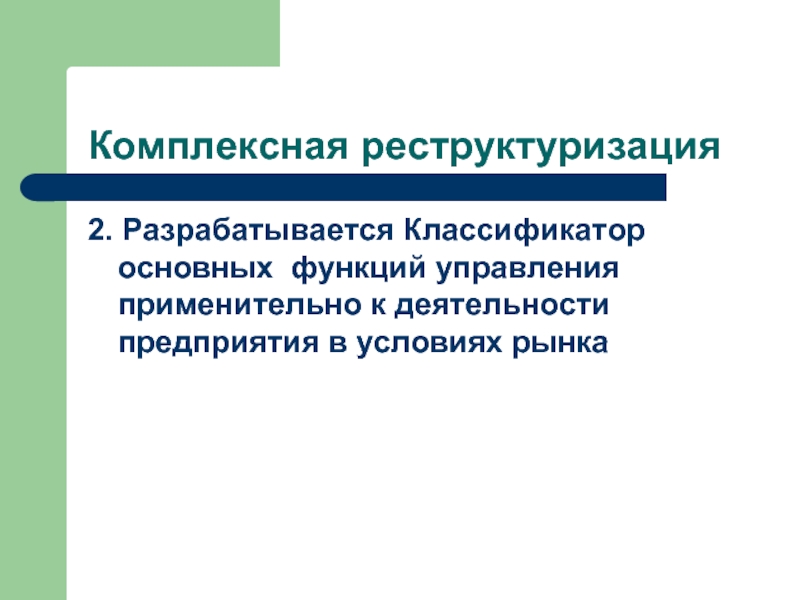 Комплексная реструктуризация

2. Разрабатывается Классификатор основных функций управления применительно к деятельности предприятия в условиях рынка